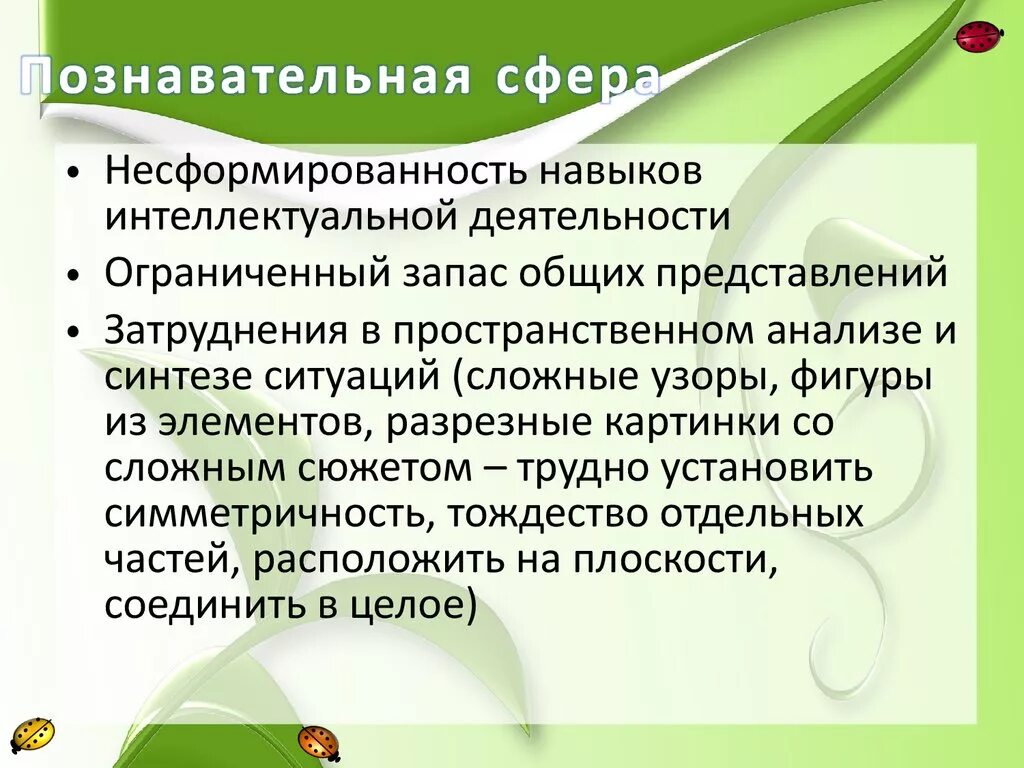 Познавательная сфера

• Несформированность навыков интеллектуальной деятельности
• Ограниченный запас общих представлений
• Затруднения в пространственном анализе и синтезе ситуаций (сложные узоры, фигуры из элементов, разрезные картинки со сложным сюжетом – трудно установить симметричность, тождество отдельных частей, расположить на плоскости, соединить в целое)